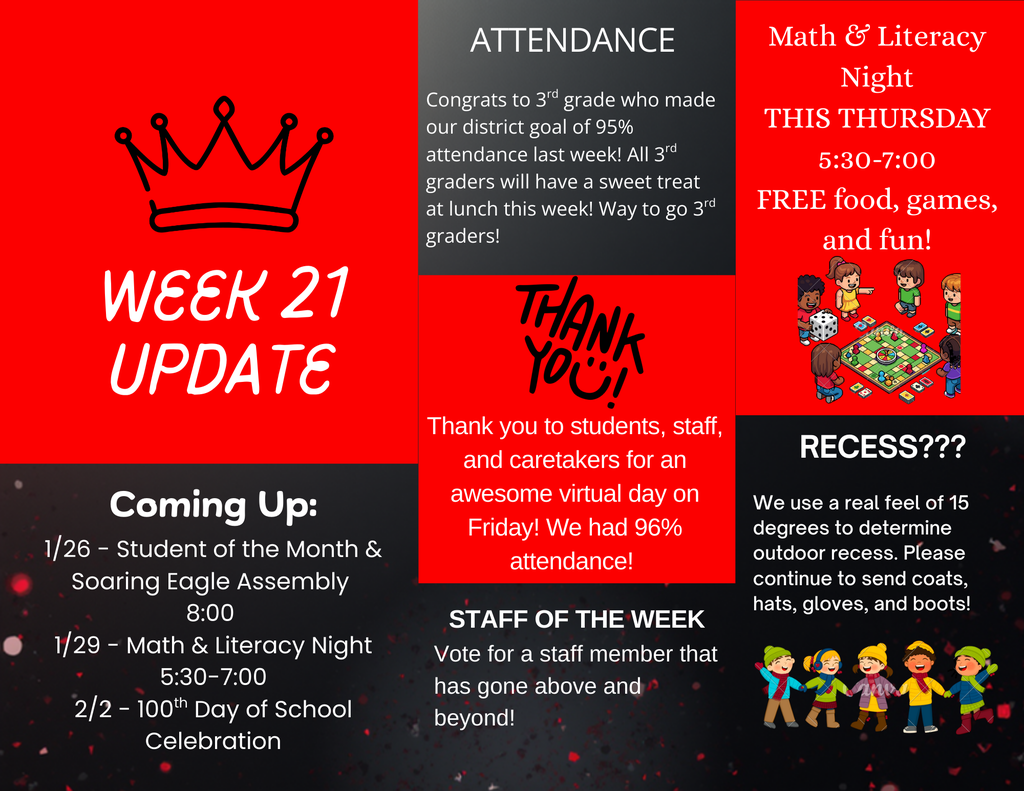 WEEK 21 UPDATE

Coming Up:
1/26 - Student of the Month & Soaring Eagle Assembly 8:00
1/29 - Math & Literacy Night 5:30-7:00
2/2 - 100$^{th}$ Day of School Celebration

ATTENDANCE

Congrats to 3$^{rd}$ grade who made our district goal of 95% attendance last week! All 3$^{rd}$ graders will have a sweet treat at lunch this week! Way to go 3$^{rd}$ graders!

THANK YOU!

Thank you to students, staff, and caretakers for an awesome virtual day on Friday! We had 96% attendance!

STAFF OF THE WEEK
Vote for a staff member that has gone above and beyond!

Math & Literacy Night
THIS THURSDAY
5:30-7:00
FREE food, games, and fun!

RECESS???

We use a real feel of 15 degrees to determine outdoor recess. Please continue to send coats, hats, gloves, and boots!